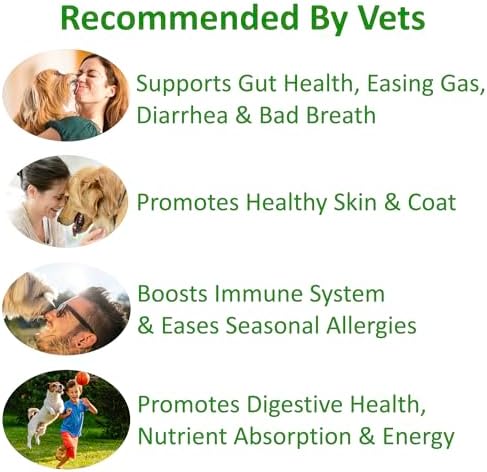 Recommended By Vets

Supports Gut Health, Easing Gas, Diarrhea & Bad Breath

Promotes Healthy Skin & Coat

Boosts Immune System & Eases Seasonal Allergies

Promotes Digestive Health, Nutrient Absorption & Energy